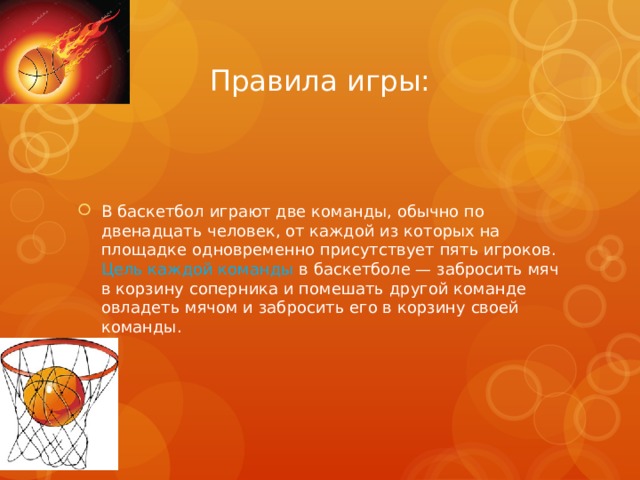 Правила игры:

В баскетбол играют две команды, обычно по двенадцать человек, от каждой из которых на площадке одновременно присутствует пять игроков. Цель каждой команды в баскетболе — забросить мяч в корзину соперника и помешать другой команде овладеть мячом и забросить его в корзину своей команды.